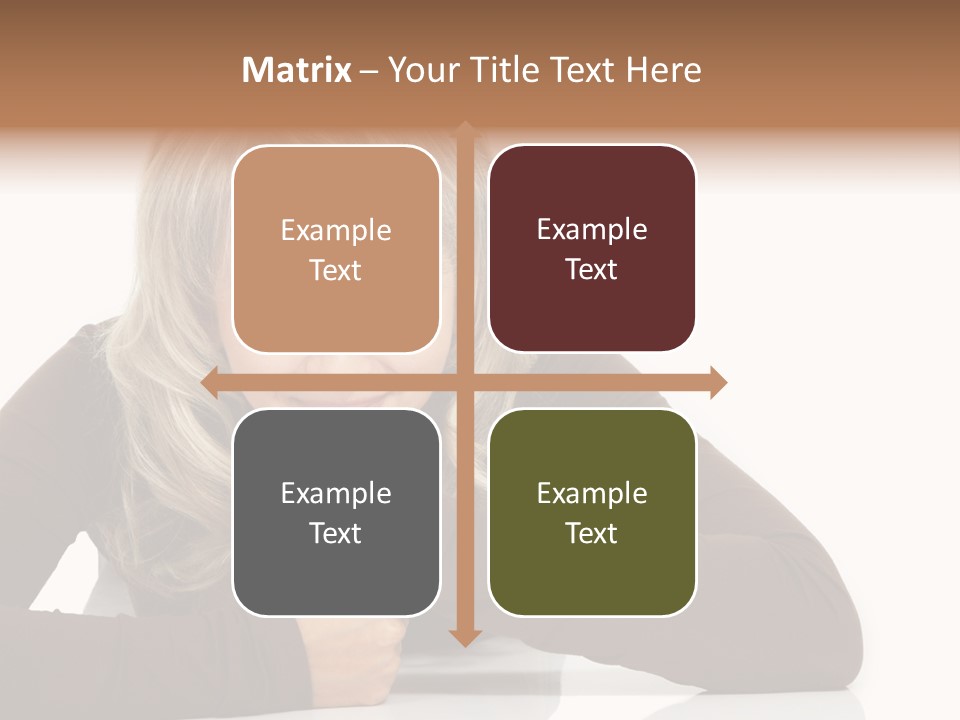 Matrix – Your Title Text Here

Example Text

Example Text

Example Text

Example Text